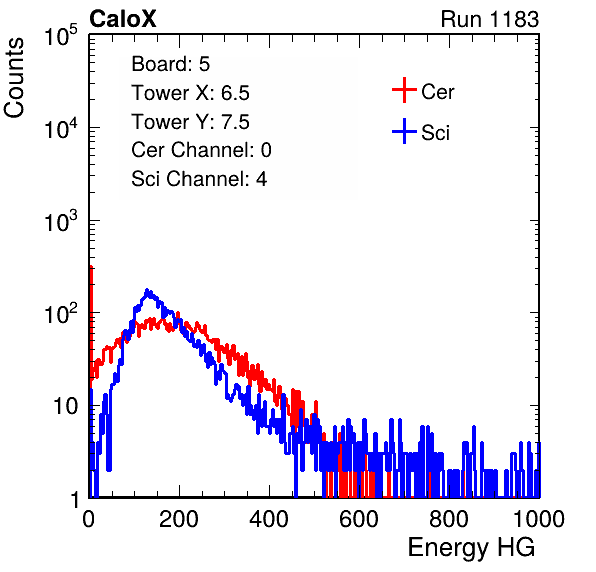 CaloX

Run 1183

Counts

$10^5$

$10^4$

$10^3$

$10^2$

10

1

Board: 5

Tower X: 6.5

Tower Y: 7.5

Cer Channel: 0

Sci Channel: 4

Cer

Sci

0

200

400

600

800

1000

Energy HG